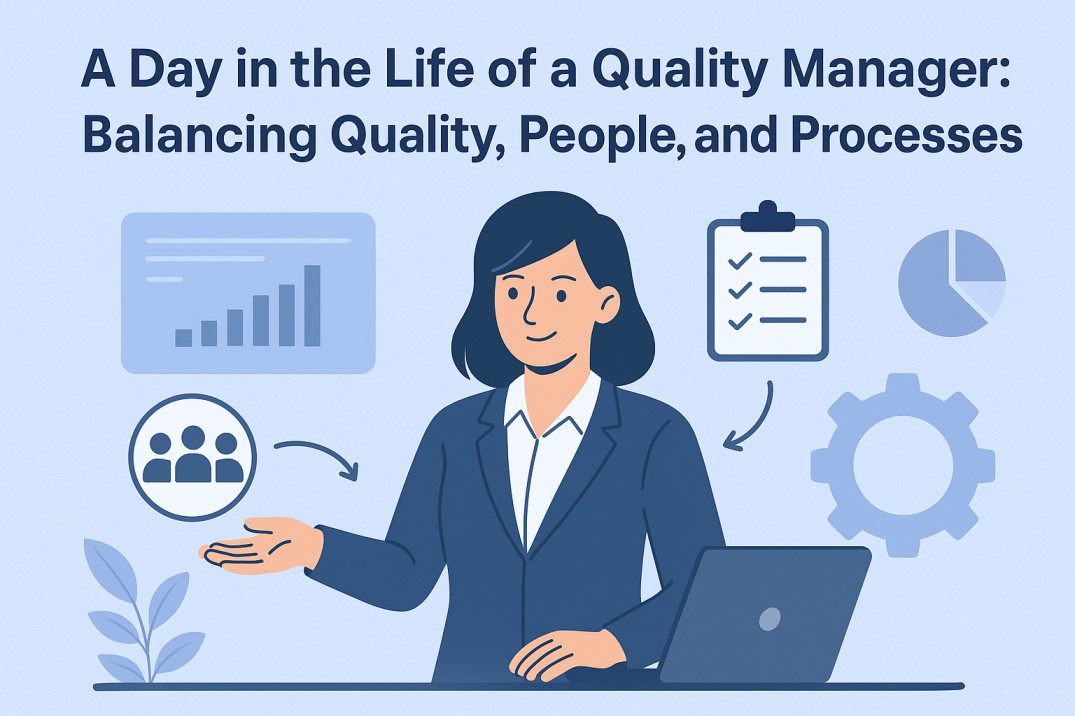 A Day in the Life of a Quality Manager: Balancing Quality, People, and Processes